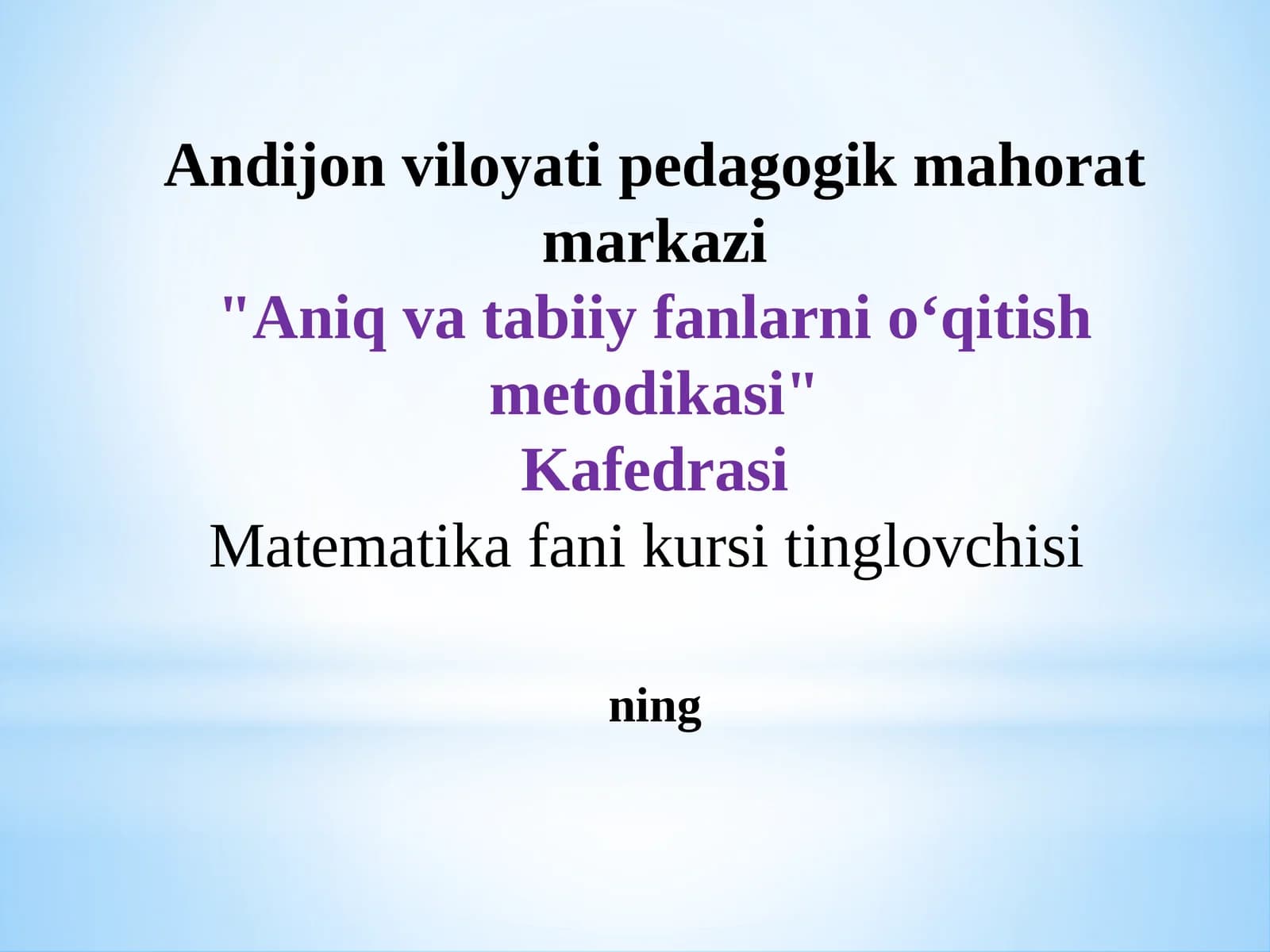 Andijon viloyati pedagogik mahorat markazi
"Aniq va tabiiy fanlarni o‘qitish metodikasi"
Kafedrasi
Matematika fani kursi tinglovchisi

ning